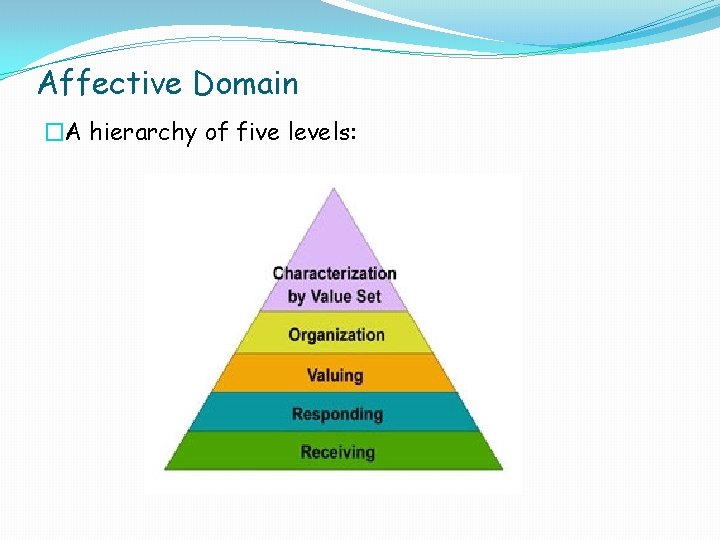 Affective Domain

□A hierarchy of five levels:

Characterization by Value Set

Organization

Valuing

Responding

Receiving